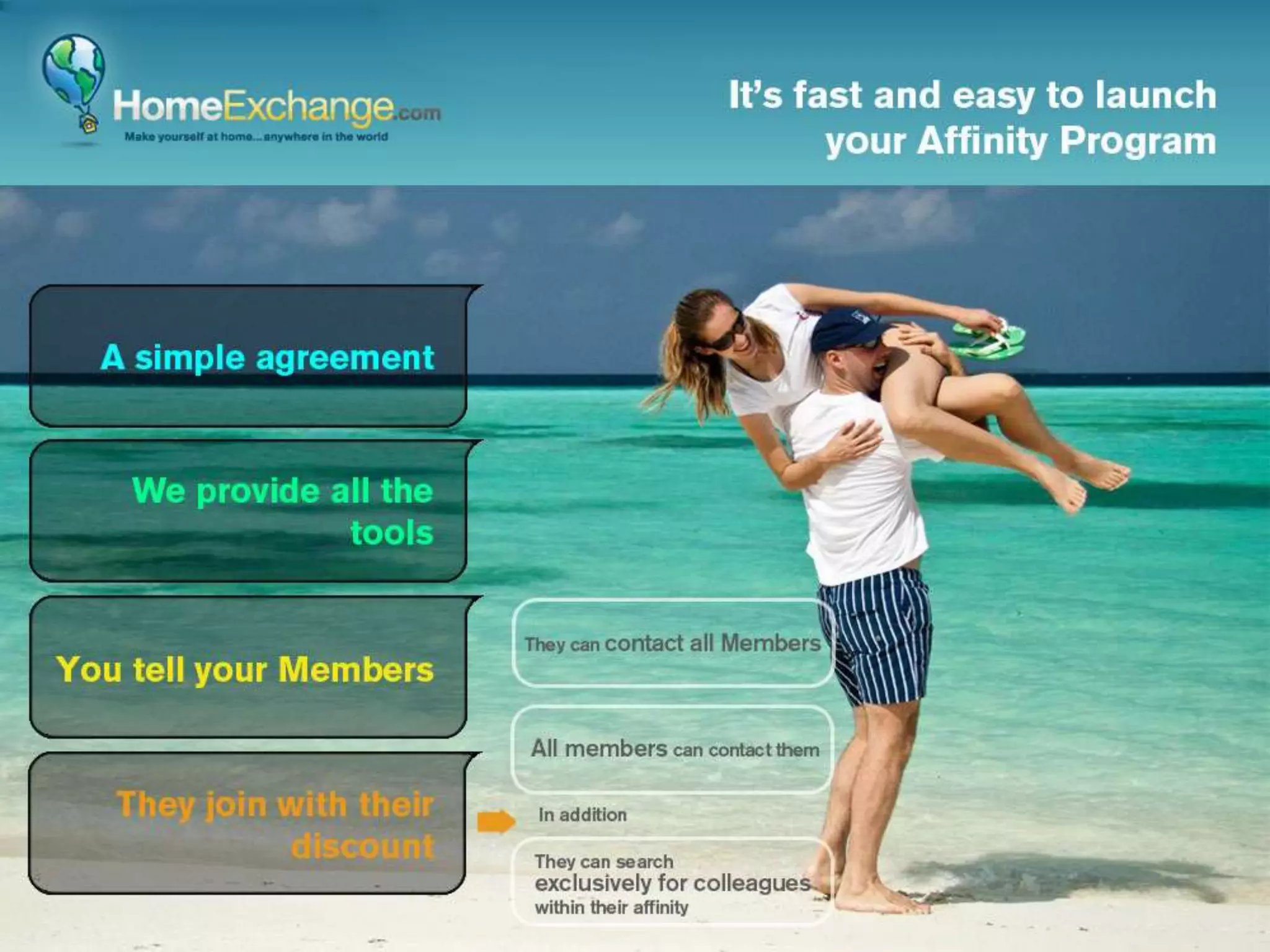 HomeExchange.com
Make yourself at home...anywhere in the world

It's fast and easy to launch your Affinity Program

A simple agreement

We provide all the tools

You tell your Members

They join with their discount

They can contact all Members

All members can contact them

In addition

They can search exclusively for colleagues within their affinity